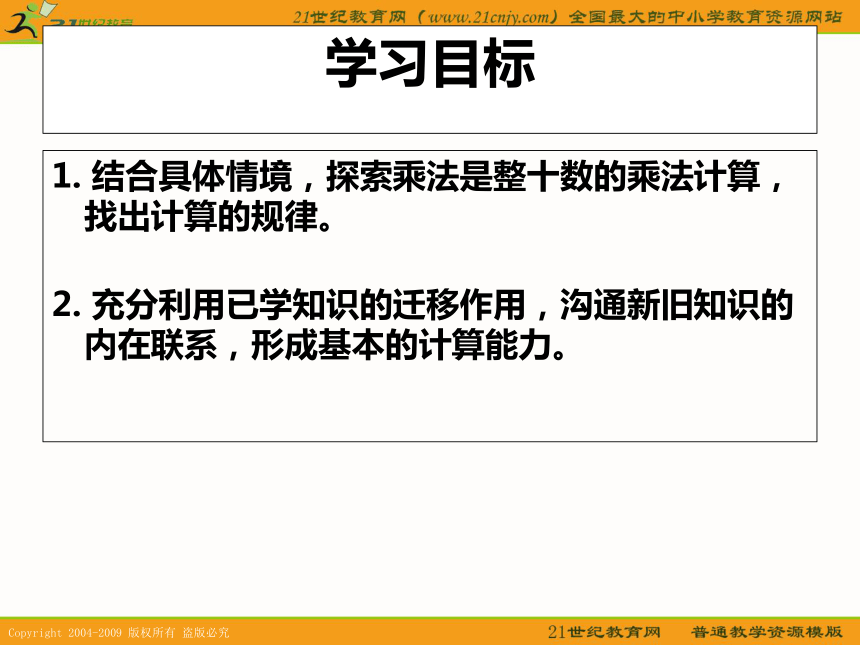 21世纪教育网（www.21cnjy.com）全国最大的中小学教育资源网站

学习目标

1. 结合具体情境，探索乘法是整十数的乘法计算，找出计算的规律。

2. 充分利用已学知识的迁移作用，沟通新旧知识的内在联系，形成基本的计算能力。

Copyright 2004-2009 版权所有 盗版必究

21世纪教育网 普通教学资源模版